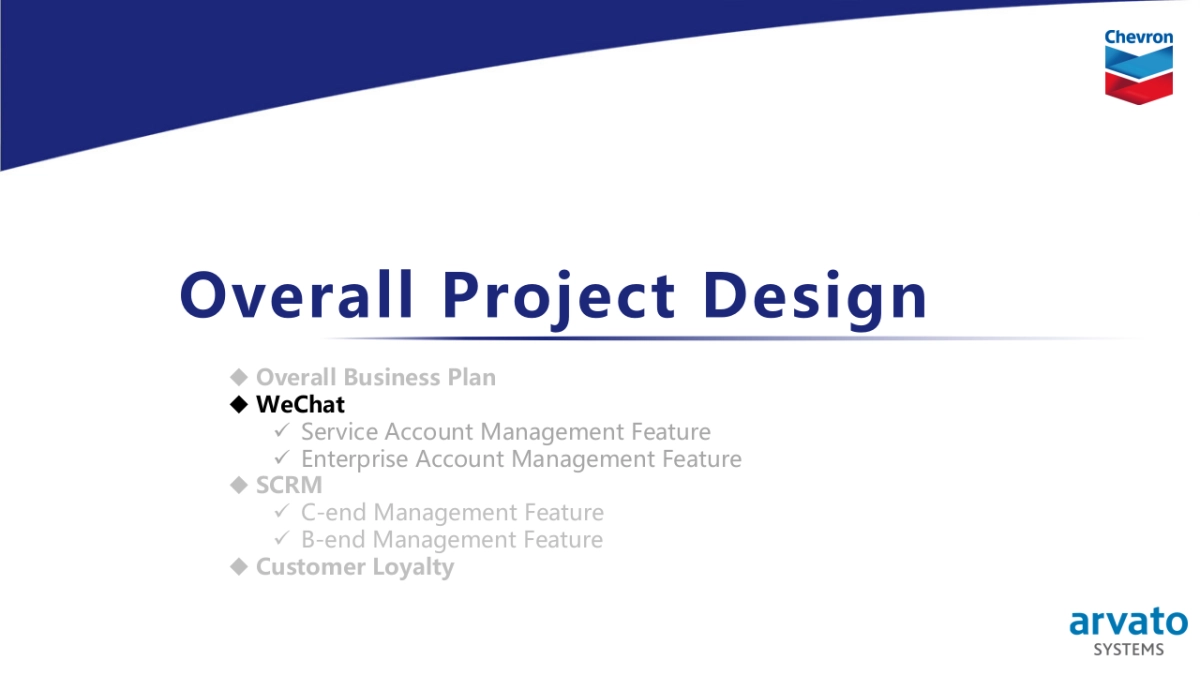 Chevron

Overall Project Design

◆ Overall Business Plan
◆ WeChat
✓ Service Account Management Feature
✓ Enterprise Account Management Feature
◆ SCRM
✓ C-end Management Feature
✓ B-end Management Feature
◆ Customer Loyalty

arvato
SYSTEMS